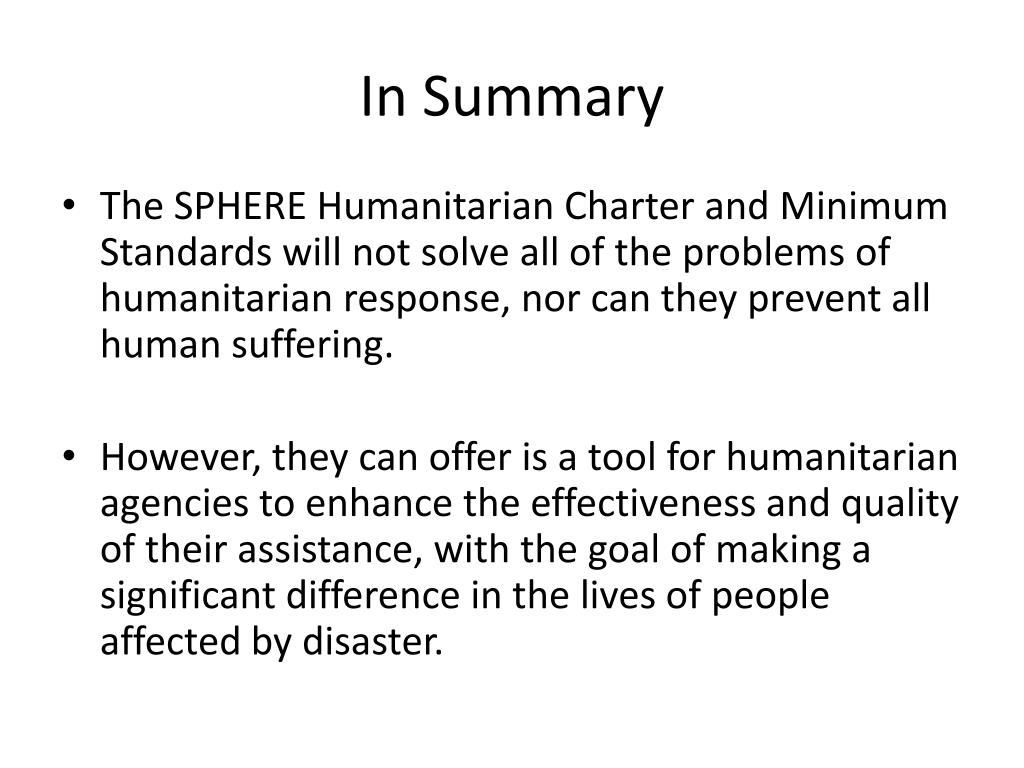 In Summary

• The SPHERE Humanitarian Charter and Minimum Standards will not solve all of the problems of humanitarian response, nor can they prevent all human suffering.

• However, they can offer is a tool for humanitarian agencies to enhance the effectiveness and quality of their assistance, with the goal of making a significant difference in the lives of people affected by disaster.